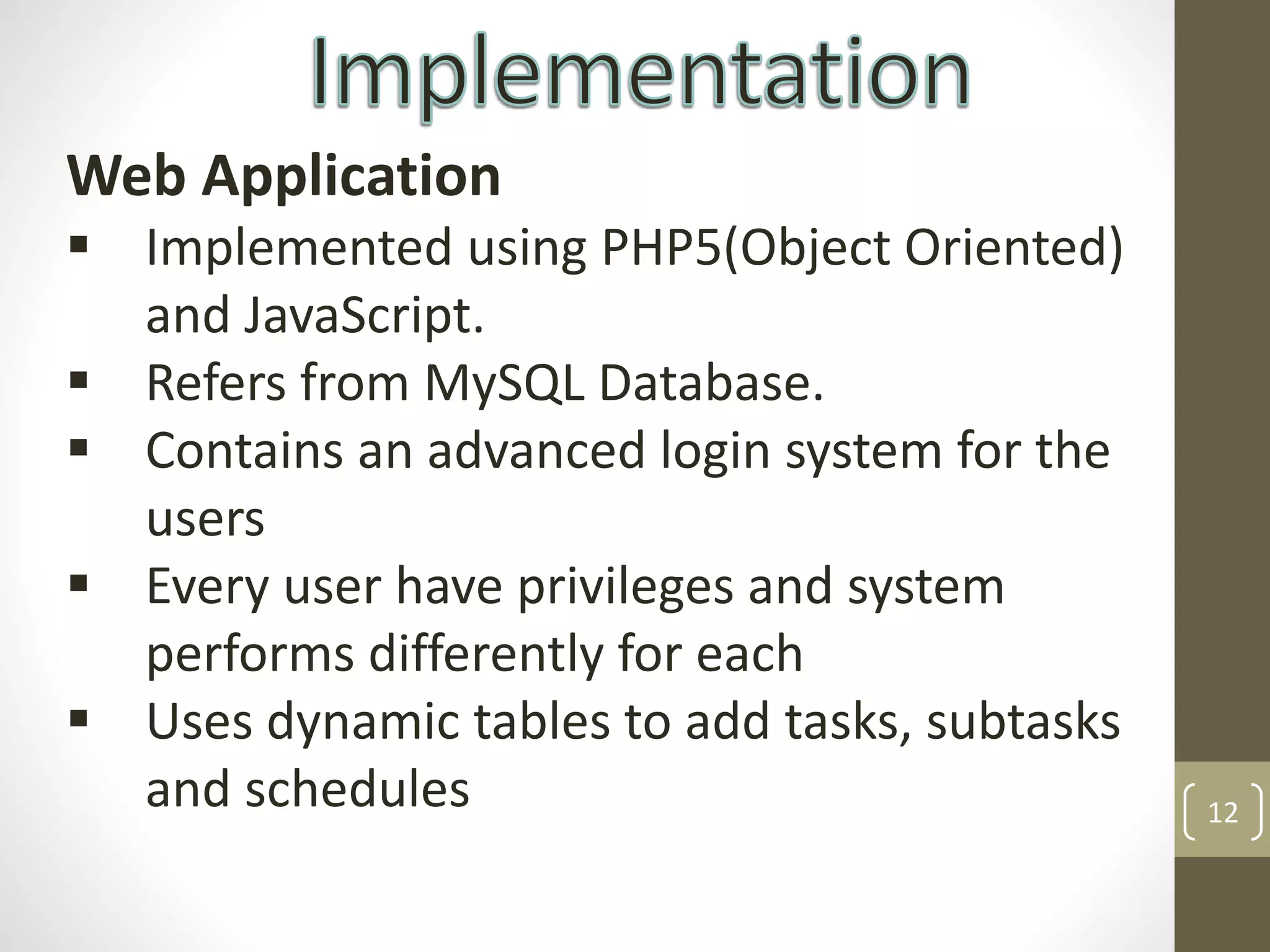 Implementation

Web Application

▪ Implemented using PHP5(Object Oriented) and JavaScript.
▪ Refers from MySQL Database.
▪ Contains an advanced login system for the users
▪ Every user have privileges and system performs differently for each
▪ Uses dynamic tables to add tasks, subtasks and schedules

12